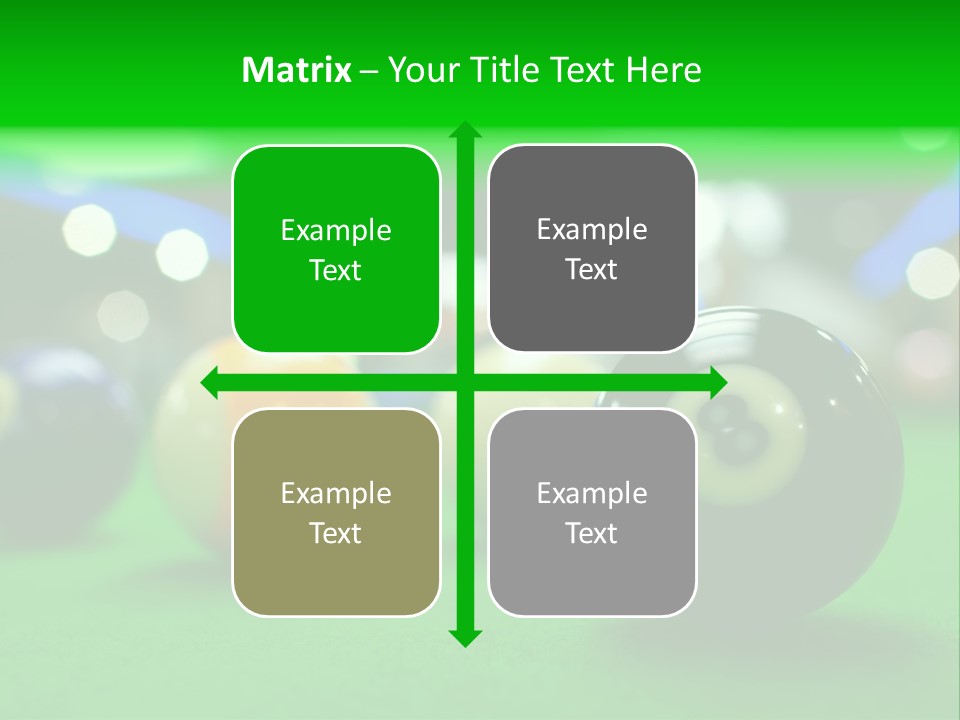 Matrix – Your Title Text Here

Example Text

Example Text

Example Text

Example Text